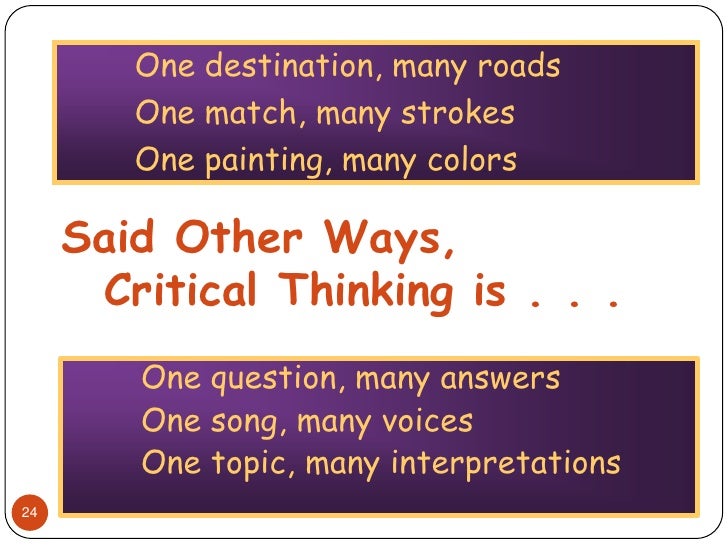 One destination, many roads
One match, many strokes
One painting, many colors

Said Other Ways,
Critical Thinking is . . .

One question, many answers
One song, many voices
One topic, many interpretations

24